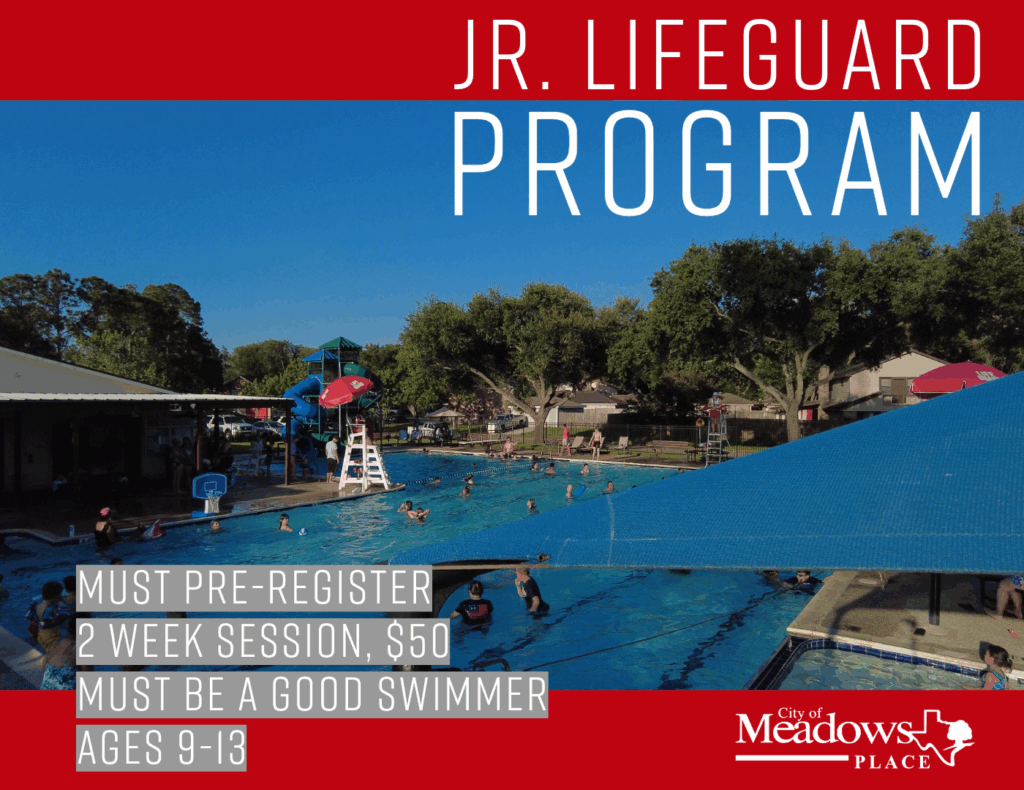 JR. LIFEGUARD
PROGRAM

MUST PRE-REGISTER
2 WEEK SESSION, $50
MUST BE A GOOD SWIMMER
AGES 9-13

City of
Meadows
PLACE